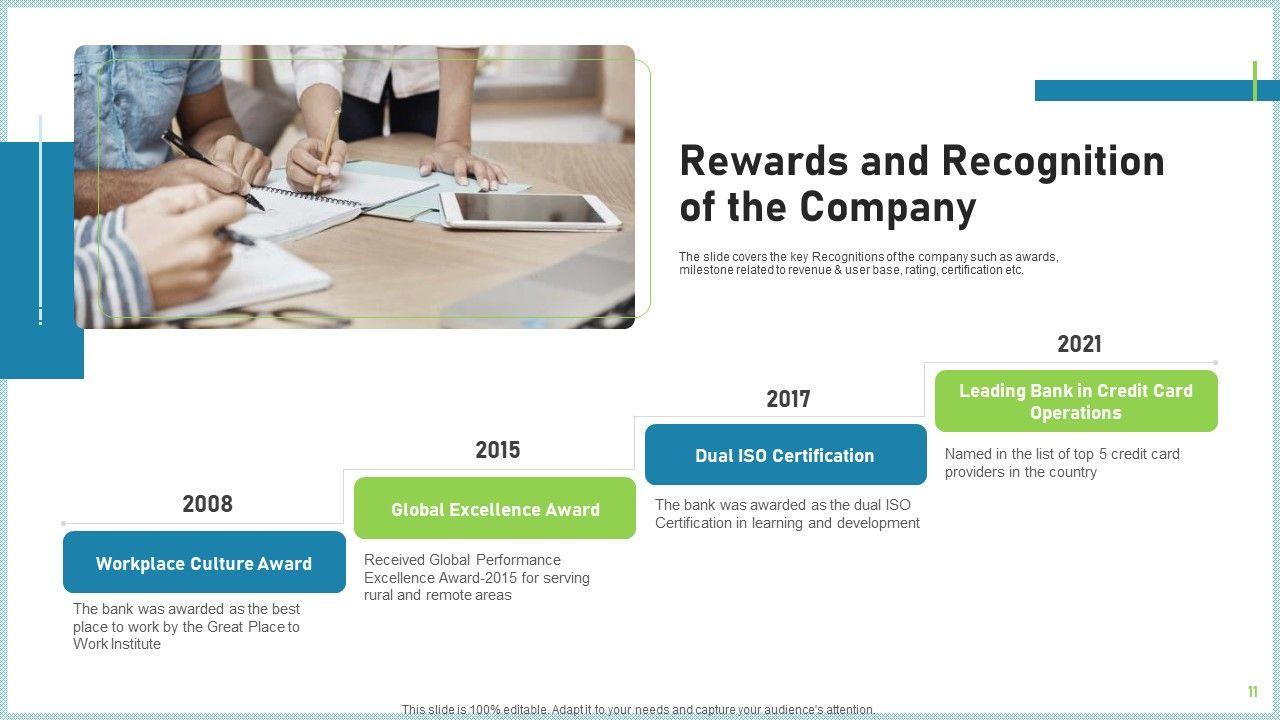 Rewards and Recognition of the Company

The slide covers the key Recognitions of the company such as awards, milestone related to revenue & user base, rating, certification etc.

2008

Workplace Culture Award

The bank was awarded as the best place to work by the Great Place to Work Institute

2015

Global Excellence Award

Received Global Performance Excellence Award-2015 for serving rural and remote areas

2017

Dual ISO Certification

The bank was awarded as the dual ISO Certification in learning and development

2021

Leading Bank in Credit Card Operations

Named in the list of top 5 credit card providers in the country

This slide is 100% editable. Adapt it to your needs and capture your audience's attention.

11